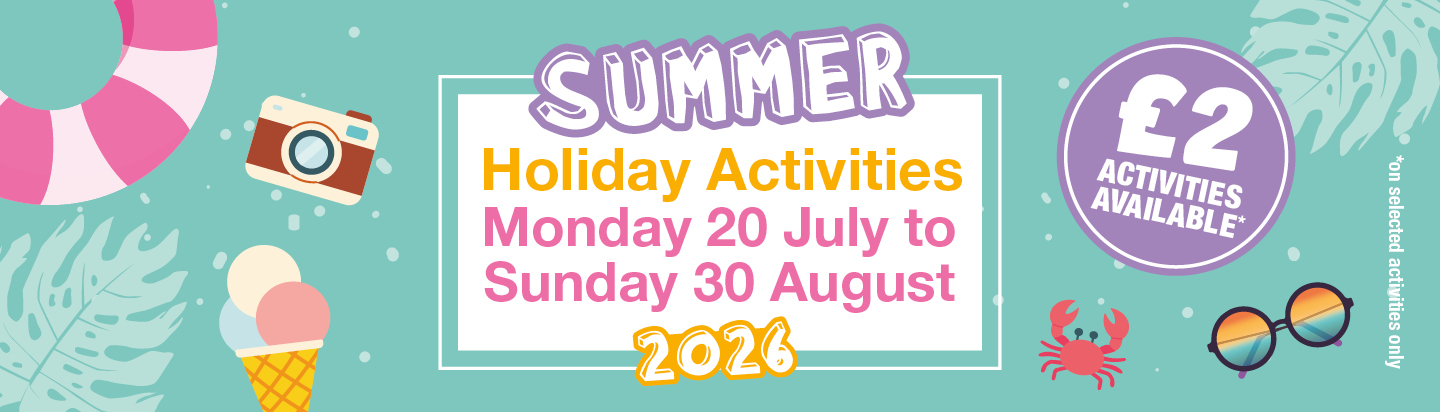 SUMMER
Holiday Activities
Monday 20 July to
Sunday 30 August
2026

£2
ACTIVITIES
AVAILABLE*

*on selected activities only